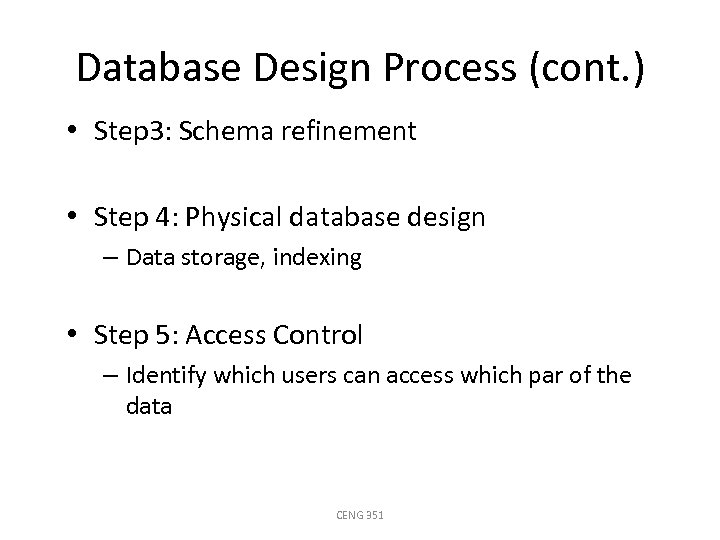 Database Design Process (cont.)

• Step3: Schema refinement

• Step 4: Physical database design
– Data storage, indexing

• Step 5: Access Control
– Identify which users can access which par of the data

CENG 351